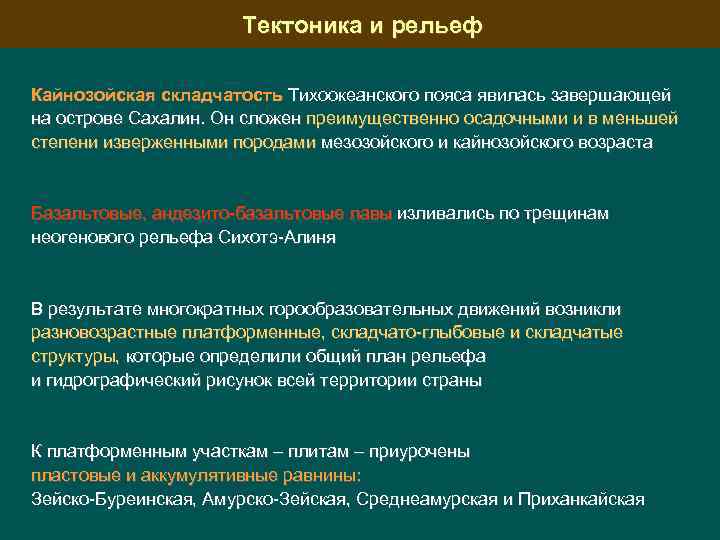 Тектоника и рельеф

Кайнозойская складчатость Тихоокеанского пояса явилась завершающей на острове Сахалин. Он сложен преимущественно осадочными и в меньшей степени изверженными породами мезозойского и кайнозойского возраста

Базальтовые, андезито-базальтовые лавы изливались по трещинам неогенового рельефа Сихотэ-Алиня

В результате многократных горообразовательных движений возникли разновозрастные платформенные, складчато-глыбовые и складчатые структуры, которые определили общий план рельефа и гидрографический рисунок всей территории страны

К платформенным участкам – плитам – приурочены пластовые и аккумулятивные равнины: Зейско-Буреинская, Амурско-Зейская, Среднеамурская и Приханкайская